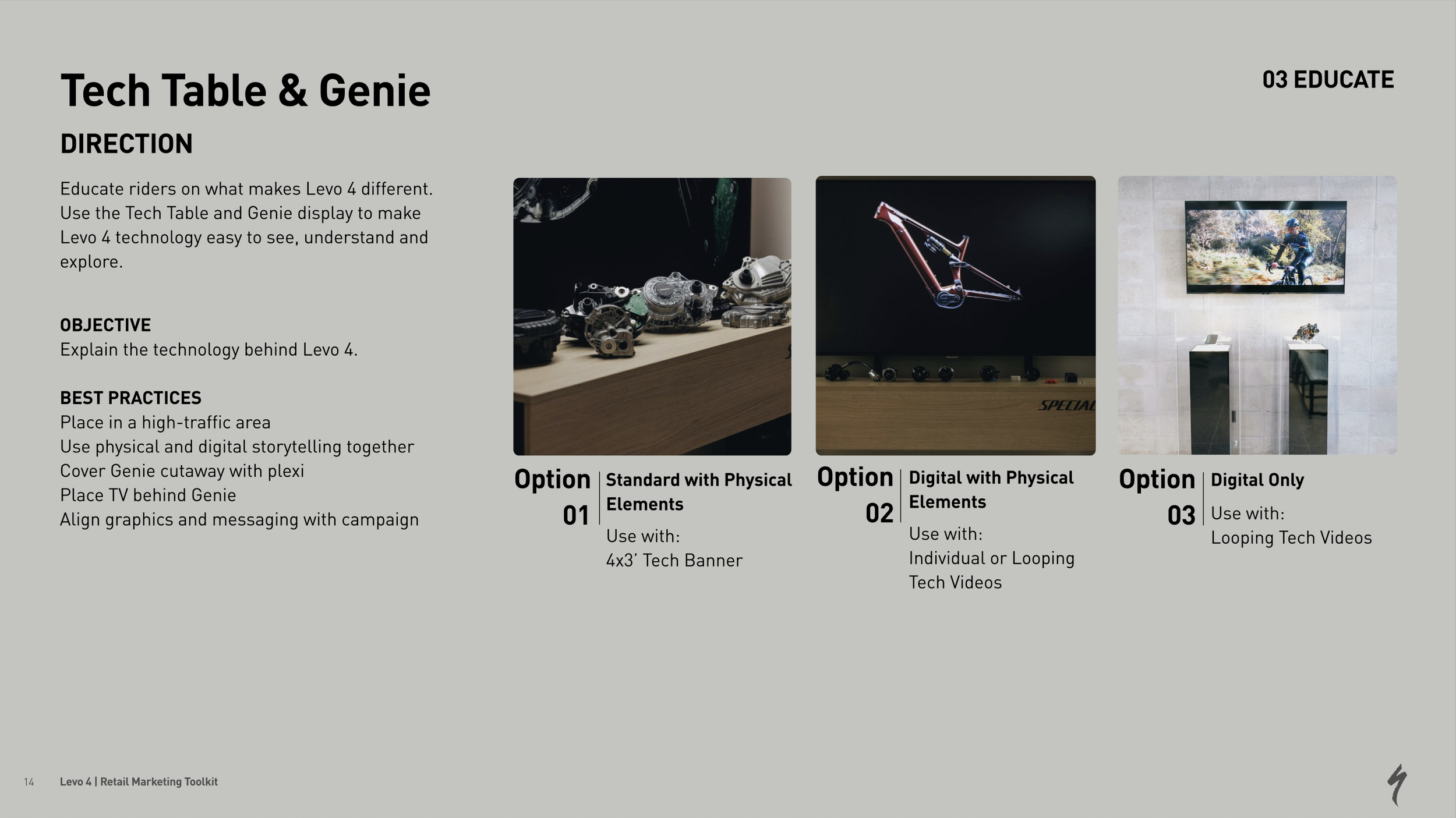 Tech Table & Genie

03 EDUCATE

DIRECTION

Educate riders on what makes Levo 4 different. Use the Tech Table and Genie display to make Levo 4 technology easy to see, understand and explore.

OBJECTIVE
Explain the technology behind Levo 4.

BEST PRACTICES
Place in a high-traffic area
Use physical and digital storytelling together
Cover Genie cutaway with plexi
Place TV behind Genie
Align graphics and messaging with campaign

SPECIAL

Option 01
Standard with Physical Elements
Use with:
4x3' Tech Banner

Option 02
Digital with Physical Elements
Use with:
Individual or Looping Tech Videos

Option 03
Digital Only
Use with:
Looping Tech Videos

14 Levo 4 | Retail Marketing Toolkit